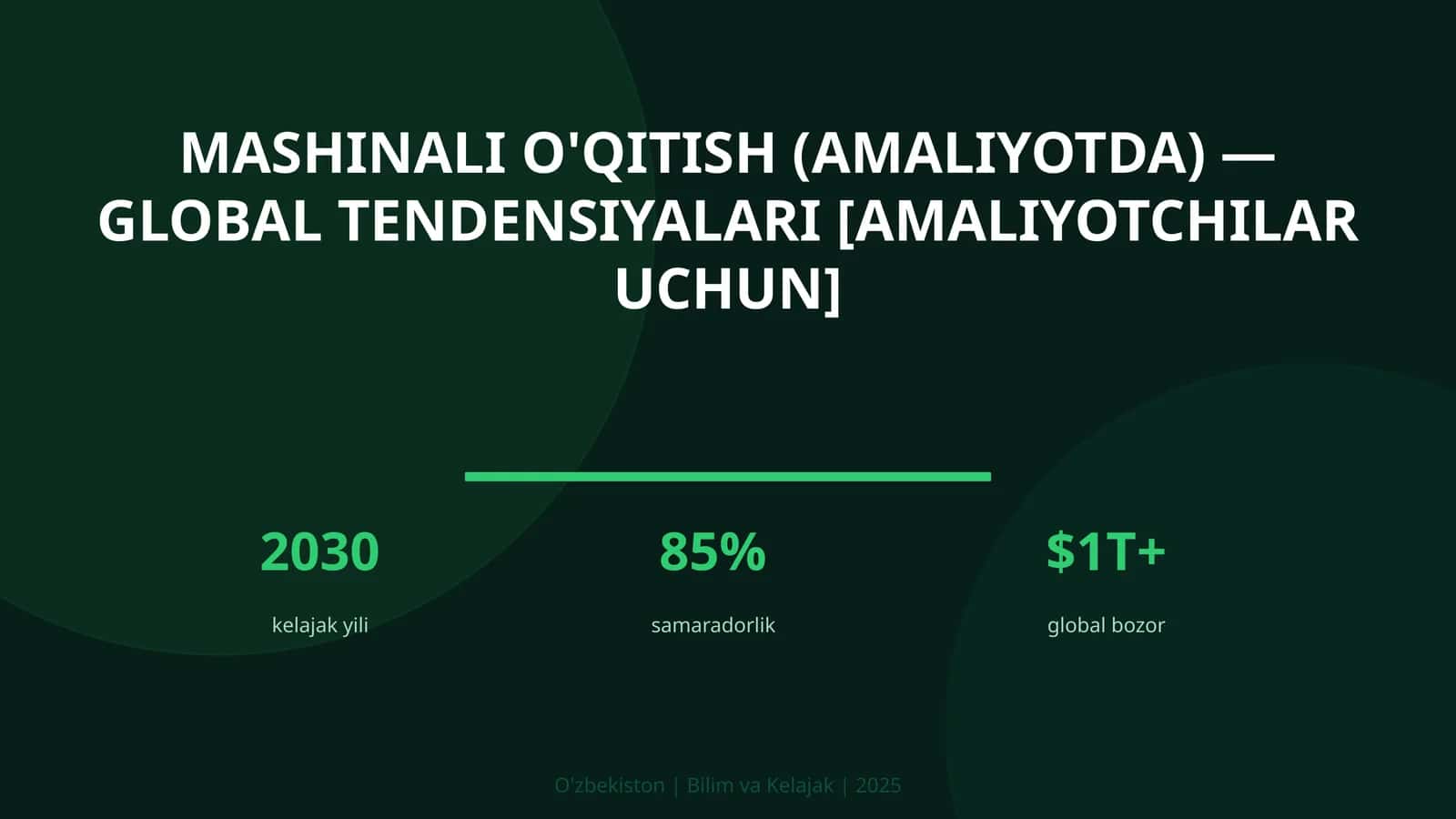 MASHINALI O'QITISH (AMALIYOTDA) — GLOBAL TENDENSIYALARI [AMALIYOTCHILAR UCHUN]

2030
kelajak yili

85%
samaradorlik

\$1T+
global bozor

O'zbekiston | Bilim va Kelajak | 2025